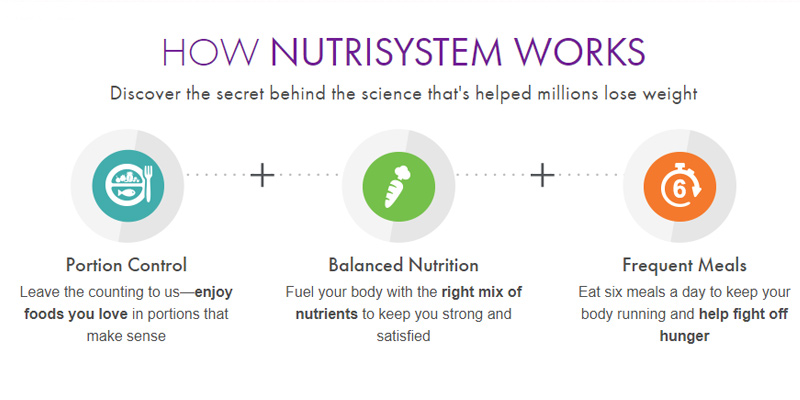 HOW NUTRISYSTEM WORKS

Discover the secret behind the science that's helped millions lose weight

+

+

6

Portion Control

Leave the counting to us—enjoy foods you love in portions that make sense

Balanced Nutrition

Fuel your body with the right mix of nutrients to keep you strong and satisfied

Frequent Meals

Eat six meals a day to keep your body running and help fight off hunger